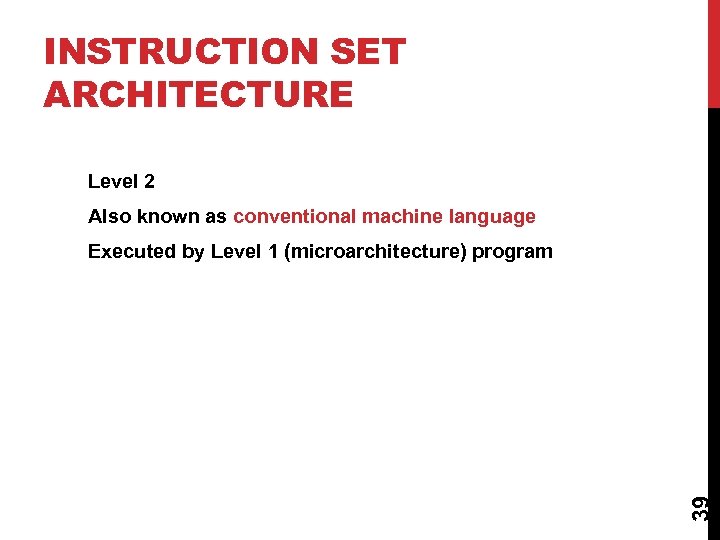 INSTRUCTION SET ARCHITECTURE

Level 2

Also known as conventional machine language

Executed by Level 1 (microarchitecture) program

39